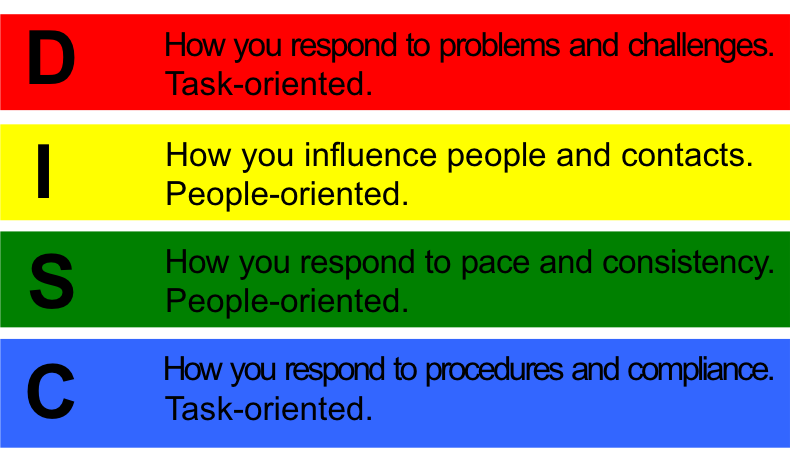 D

How you respond to problems and challenges. Task-oriented.

I

How you influence people and contacts. People-oriented.

S

How you respond to pace and consistency. People-oriented.

C

How you respond to procedures and compliance. Task-oriented.